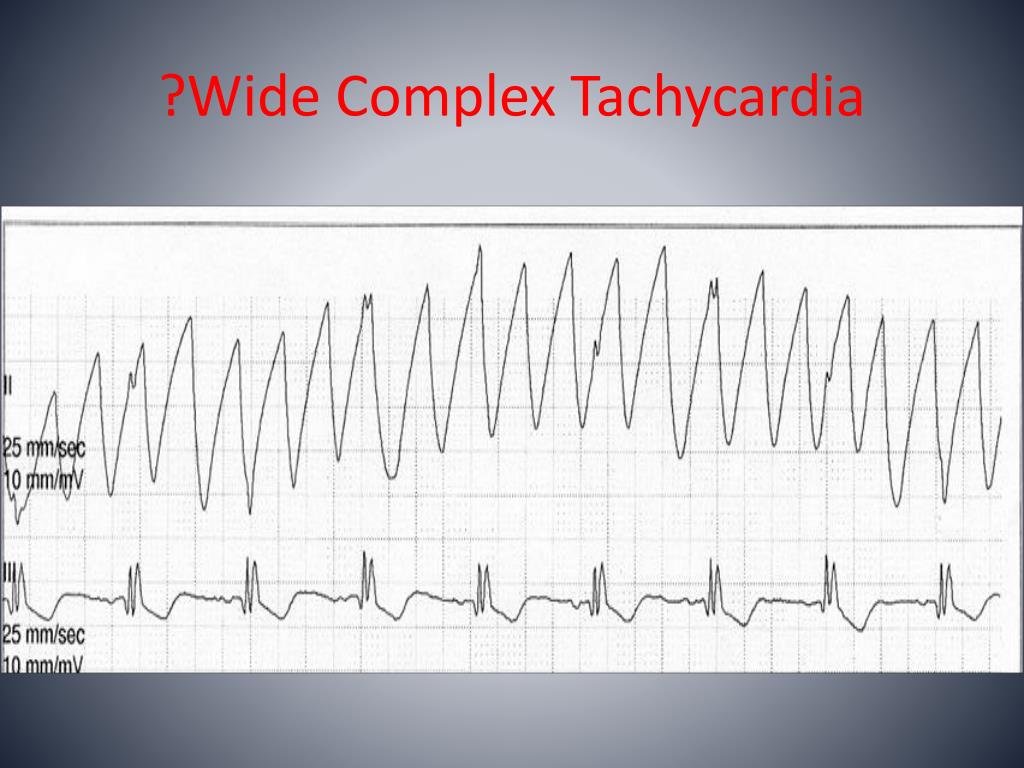 ?Wide Complex Tachycardia

II
25 mm/sec
10 mm/mV

III
25 mm/sec
10 mm/mV